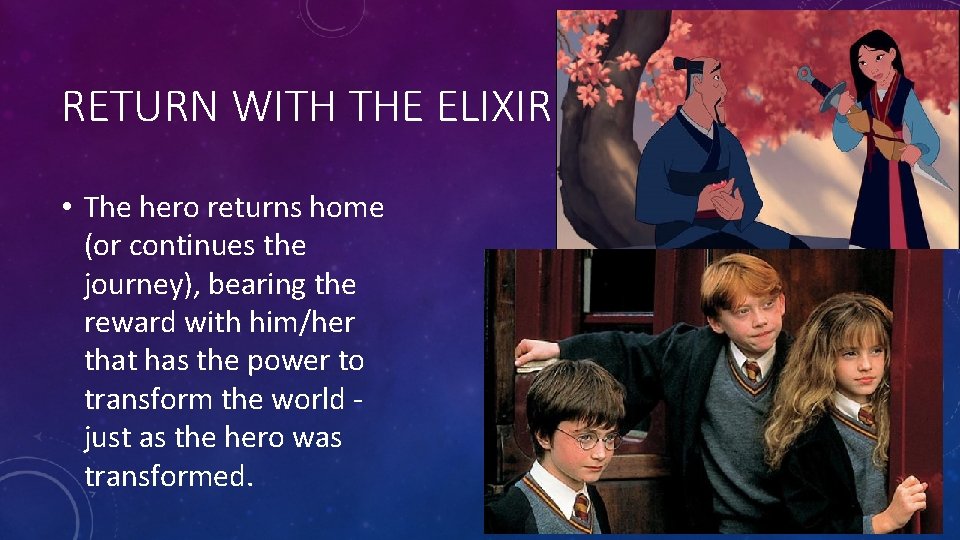 RETURN WITH THE ELIXIR

• The hero returns home (or continues the journey), bearing the reward with him/her that has the power to transform the world - just as the hero was transformed.